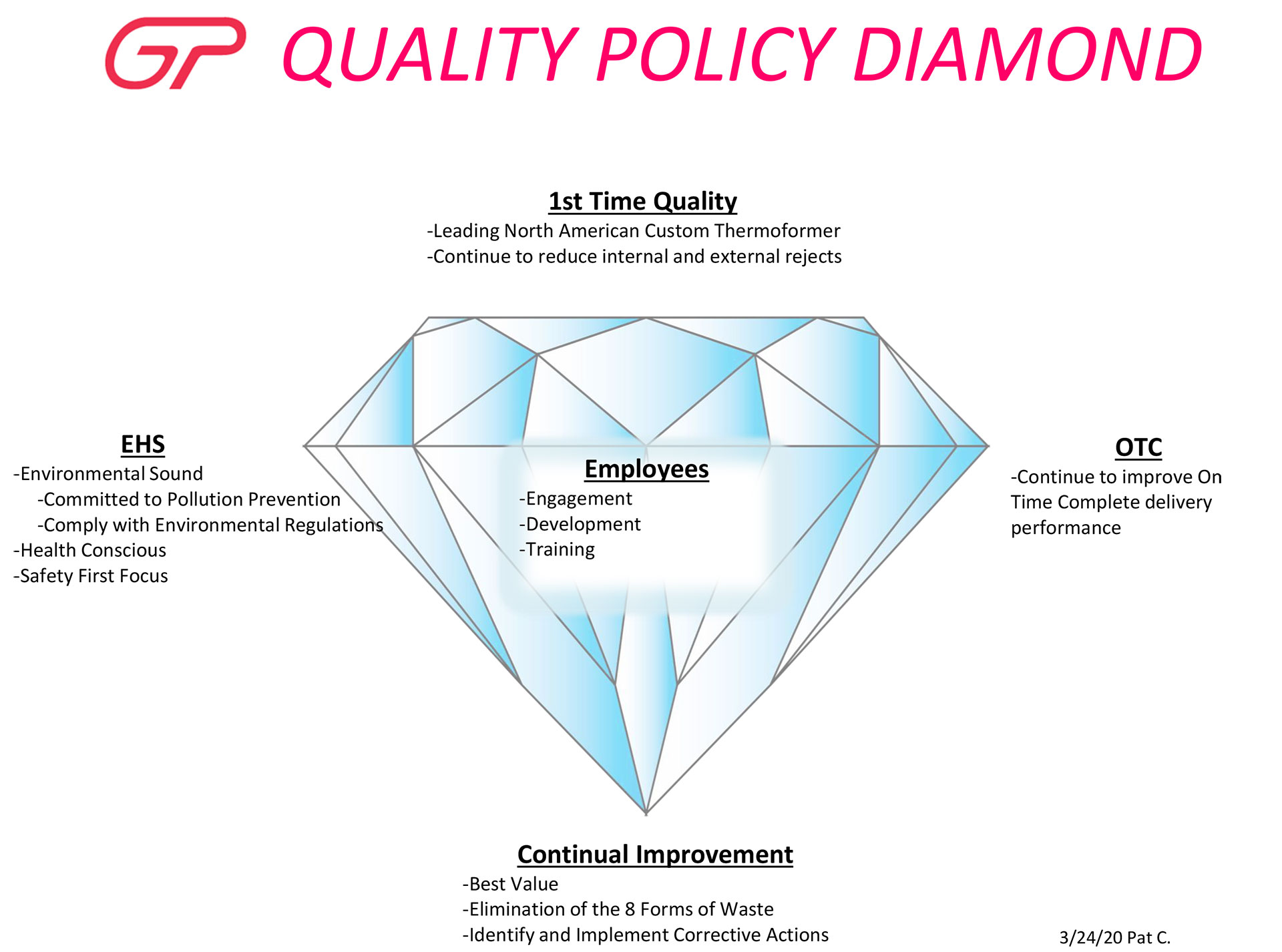 GP QUALITY POLICY DIAMOND

1st Time Quality
-Leading North American Custom Thermoformer
-Continue to reduce internal and external rejects

EHS
-Environmental Sound
-Committed to Pollution Prevention
-Comply with Environmental Regulations
-Health Conscious
-Safety First Focus

Employees
-Engagement
-Development
-Training

OTC
-Continue to improve On Time Complete delivery performance

Continual Improvement
-Best Value
-Elimination of the 8 Forms of Waste
-Identify and Implement Corrective Actions

3/24/20 Pat C.